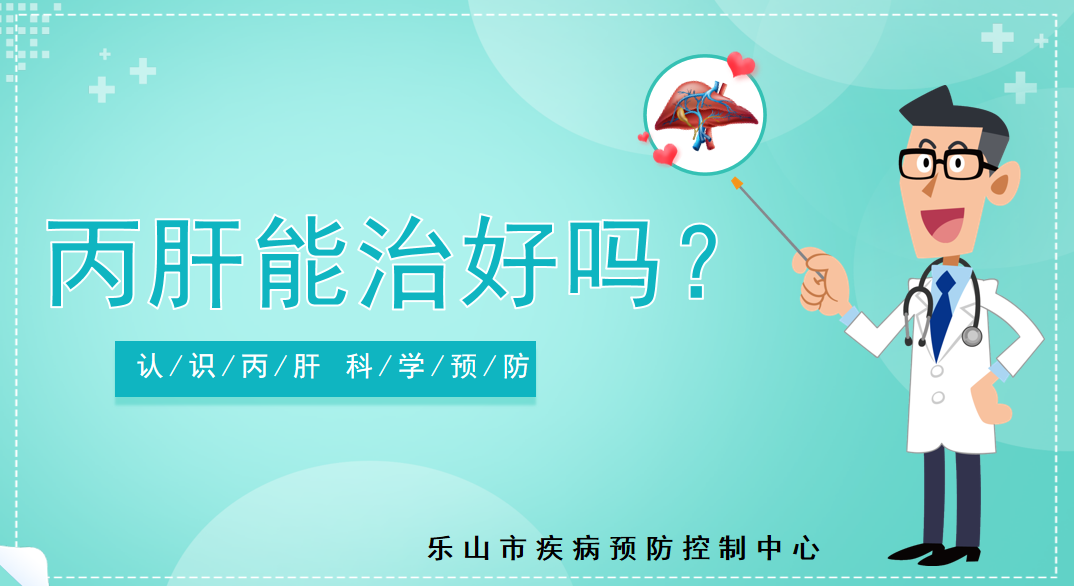 丙肝能治好吗？

认/识/丙/肝 科/学/预/防

乐山市疾病预防控制中心